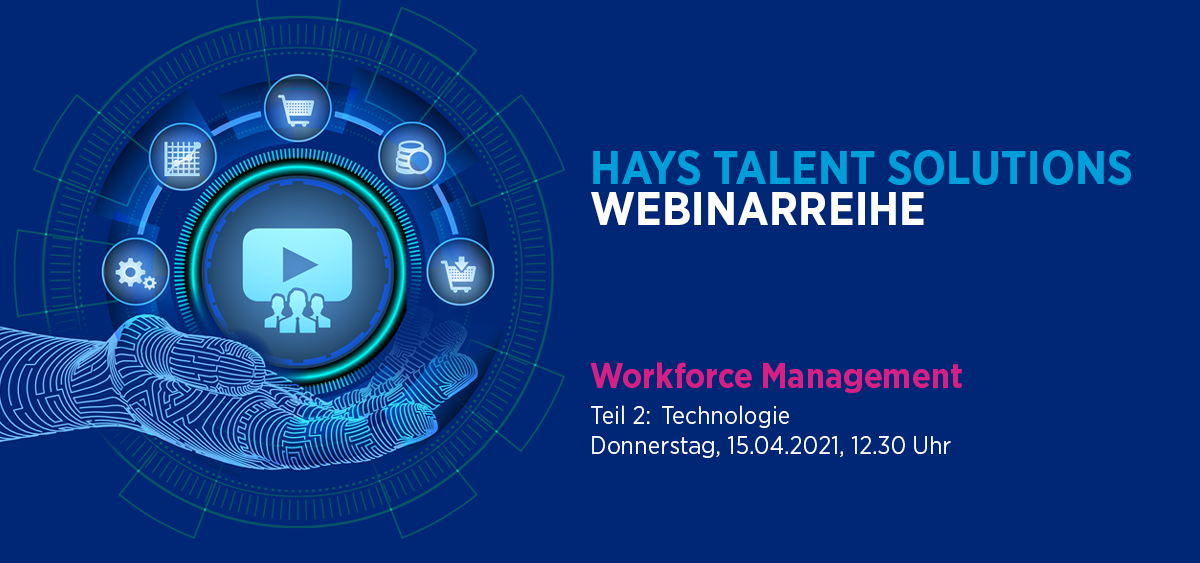 HAYS TALENT SOLUTIONS
WEBINARREIHE

Workforce Management
Teil 2: Technologie
Donnerstag, 15.04.2021, 12.30 Uhr